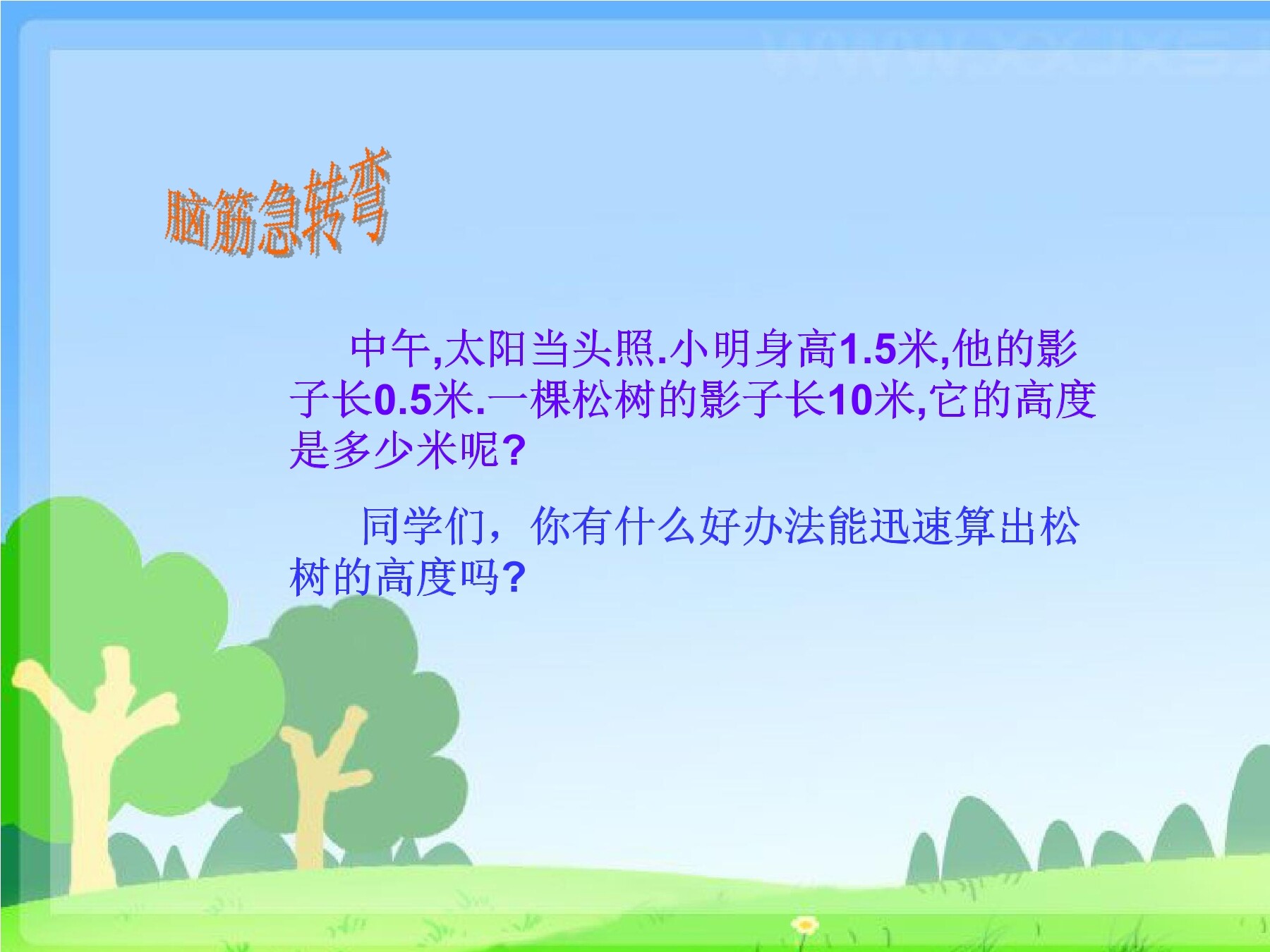 脑筋急转弯

中午,太阳当头照.小明身高1.5米,他的影子长0.5米.一棵松树的影子长10米,它的高度是多少米呢?

同学们，你有什么好办法能迅速算出松树的高度吗?